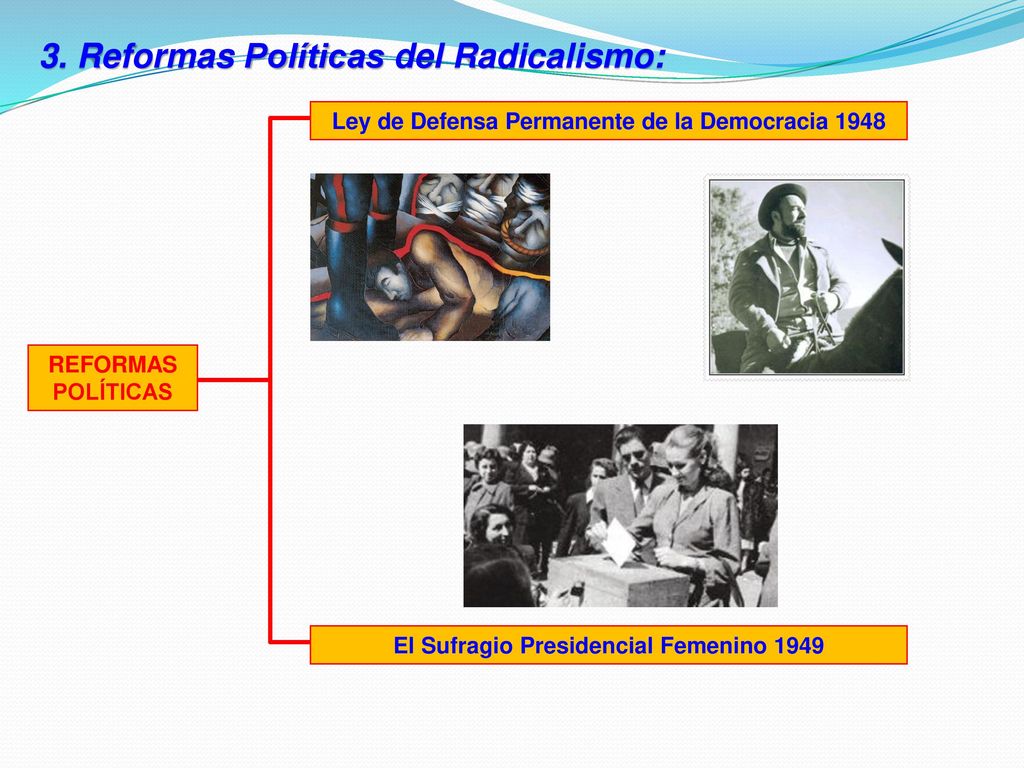 3. Reformas Políticas del Radicalismo:

Ley de Defensa Permanente de la Democracia 1948

REFORMAS POLÍTICAS

El Sufragio Presidencial Femenino 1949